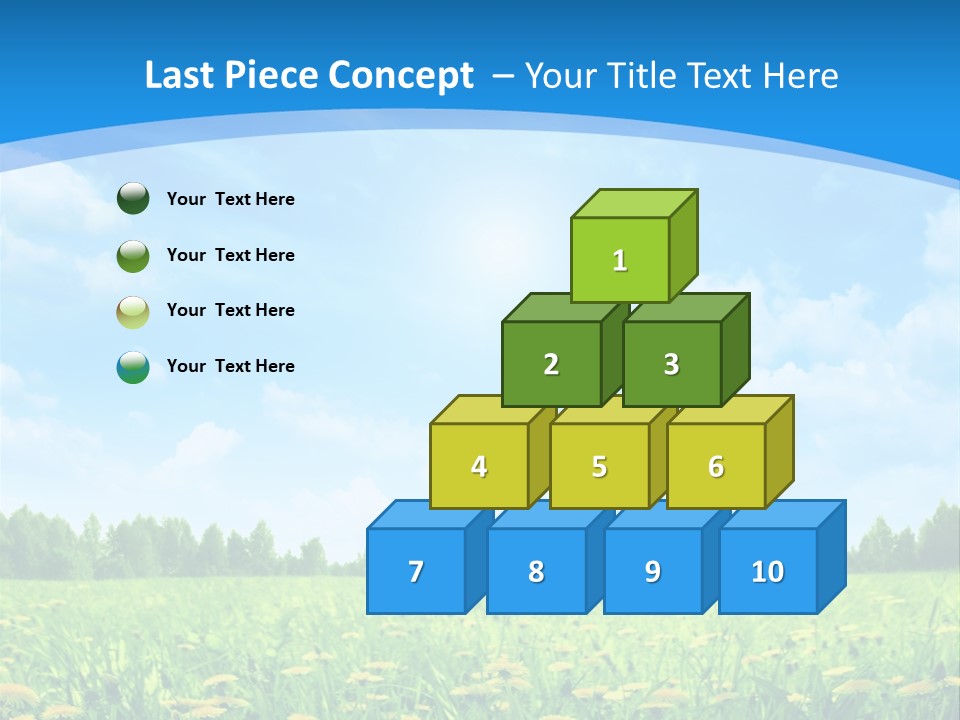 Last Piece Concept – Your Title Text Here

Your Text Here

Your Text Here

Your Text Here

Your Text Here

1

2 3

4 5 6

7 8 9 10